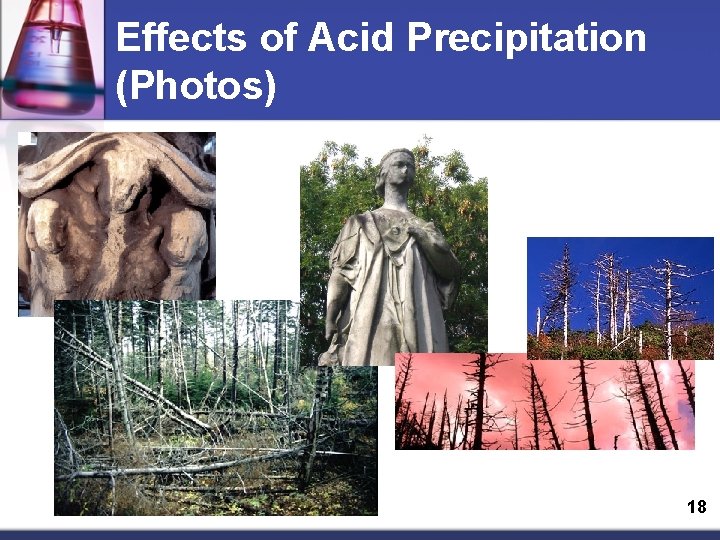 Effects of Acid Precipitation (Photos)

18